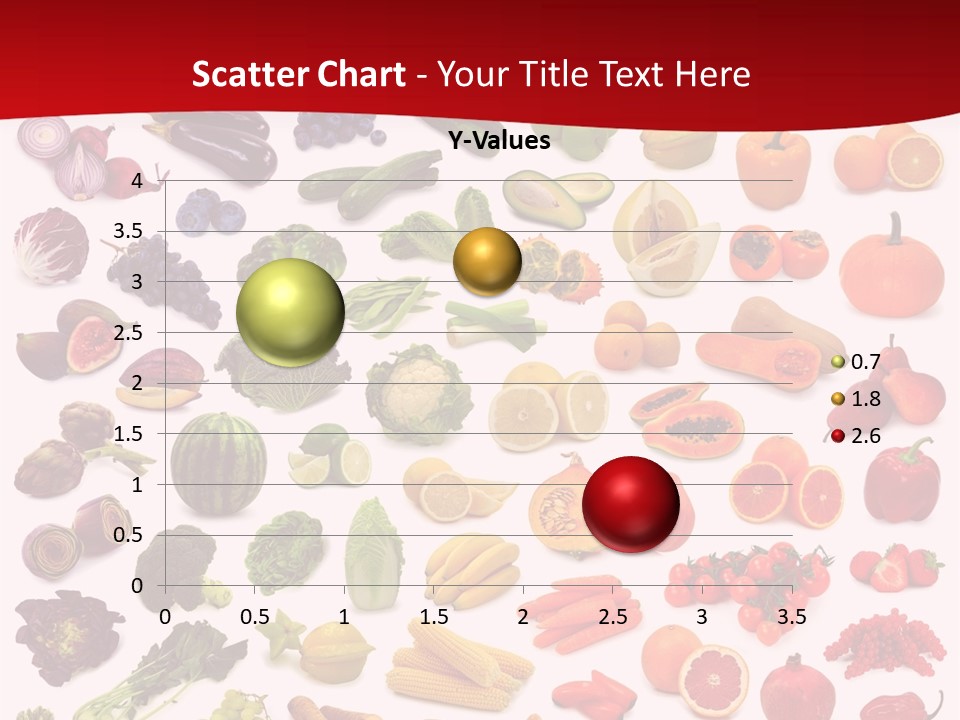 Scatter Chart - Your Title Text Here

Y-Values

4
3.5
3
2.5
2
1.5
1
0.5
0

0 0.5 1 1.5 2 2.5 3 3.5

0.7
1.8
2.6